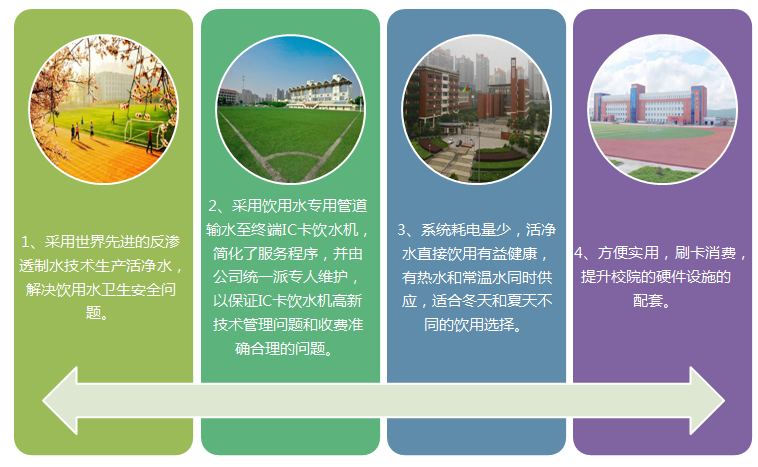 1、采用世界先进的反渗透制水技术生产活净水，解决饮用水卫生安全问题。

2、采用饮用水专用管道输水至终端IC卡饮水机，简化了服务程序，并由公司统一派专人维护，以保证IC卡饮水机高新技术管理问题和收费准确合理的问题。

3、系统耗电量少，活净水直接饮用有益健康，有热水和常温水同时供应，适合冬天和夏天不同的饮用选择。

4、方便实用，刷卡消费，提升校院的硬件设施的配套。